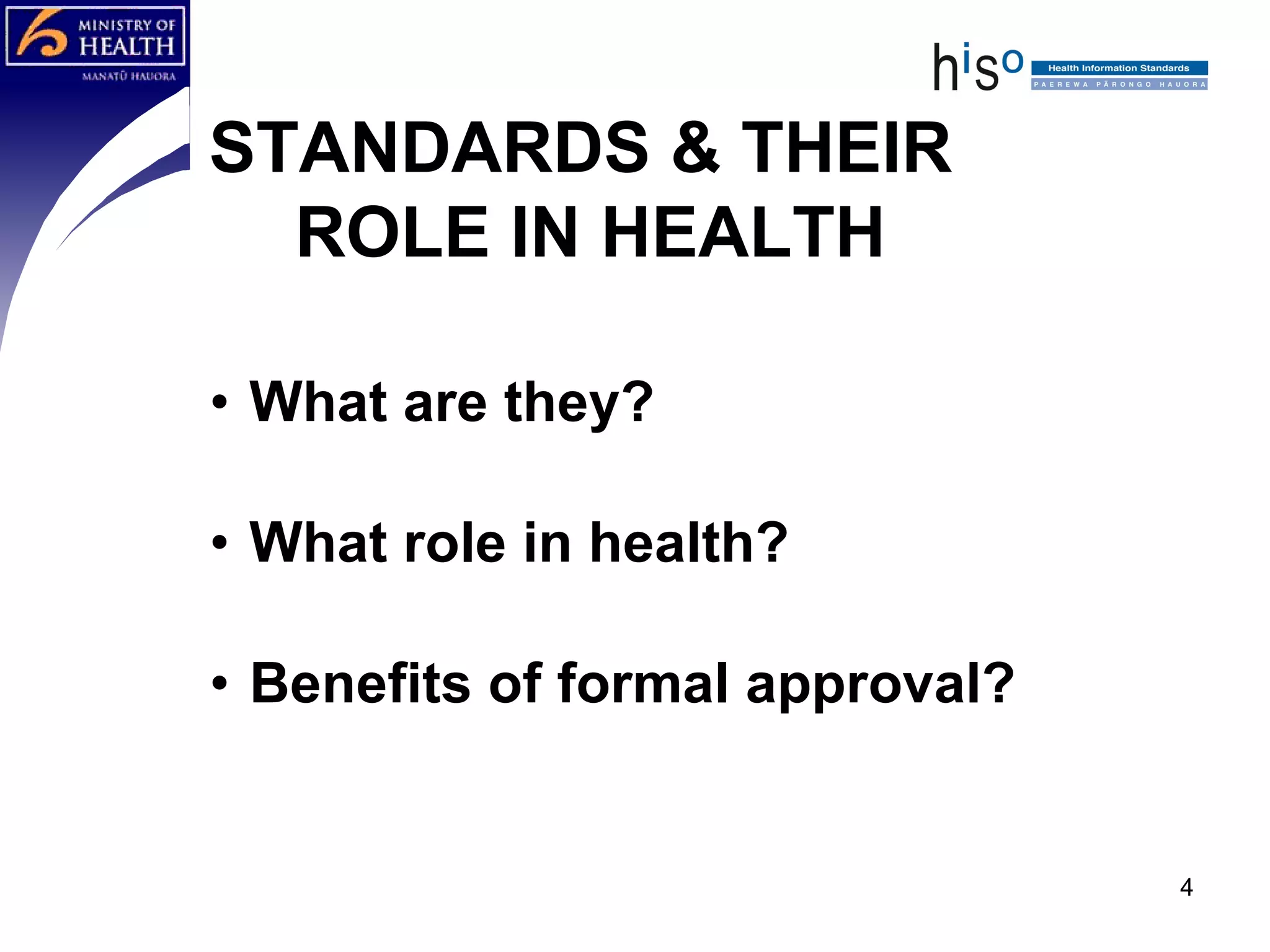 MINISTRY OF HEALTH
MANATŪ HAUORA

hiso
Health Information Standards
PAEREWA PĀRONGO HAUORA

STANDARDS & THEIR ROLE IN HEALTH

• What are they?

• What role in health?

• Benefits of formal approval?

4